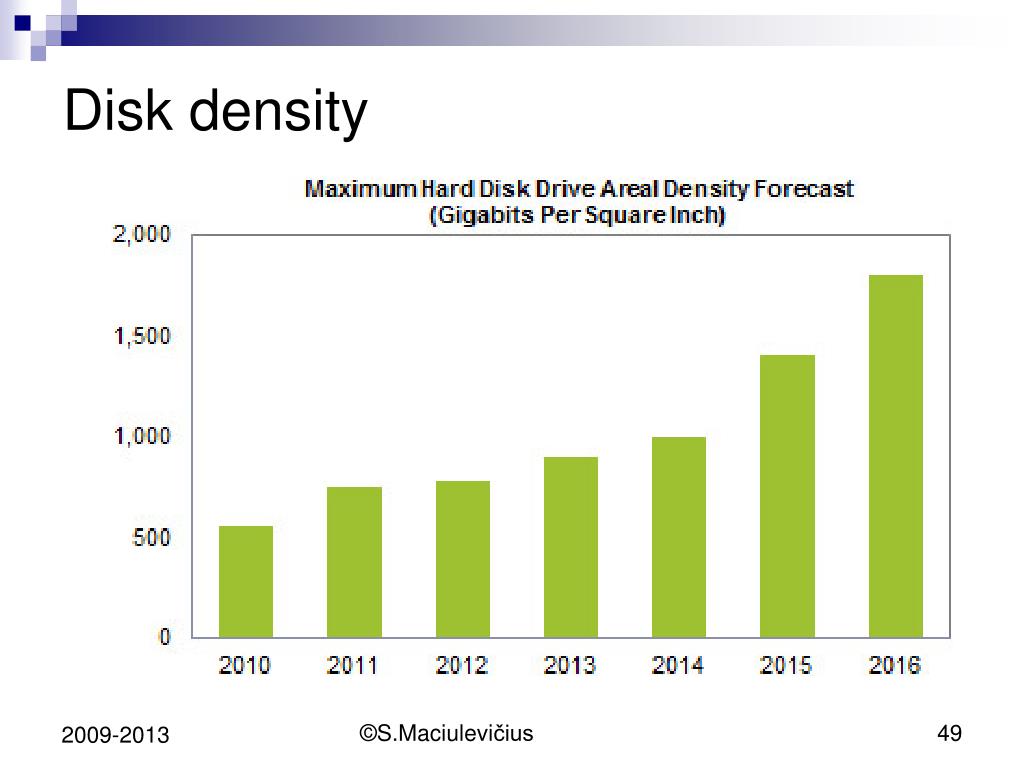 Disk density

Maximum Hard Disk Drive Areal Density Forecast
(Gigabits Per Square Inch)

2,000
1,500
1,000
500
0

2010 2011 2012 2013 2014 2015 2016

2009-2013

©S.Maciulevičius

49